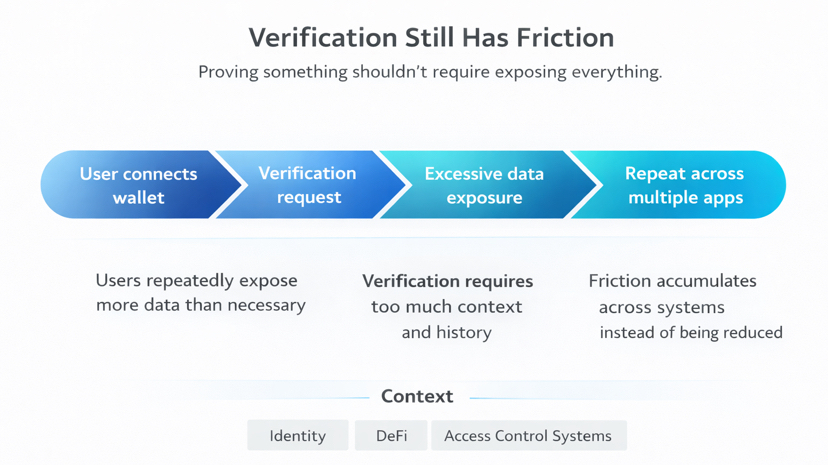 Verification Still Has Friction

Proving something shouldn't require exposing everything.

User connects wallet

Verification request

Excessive data exposure

Repeat across multiple apps

Users repeatedly expose more data than necessary

Verification requires too much context and history

Friction accumulates across systems instead of being reduced

Context

Identity

DeFi

Access Control Systems